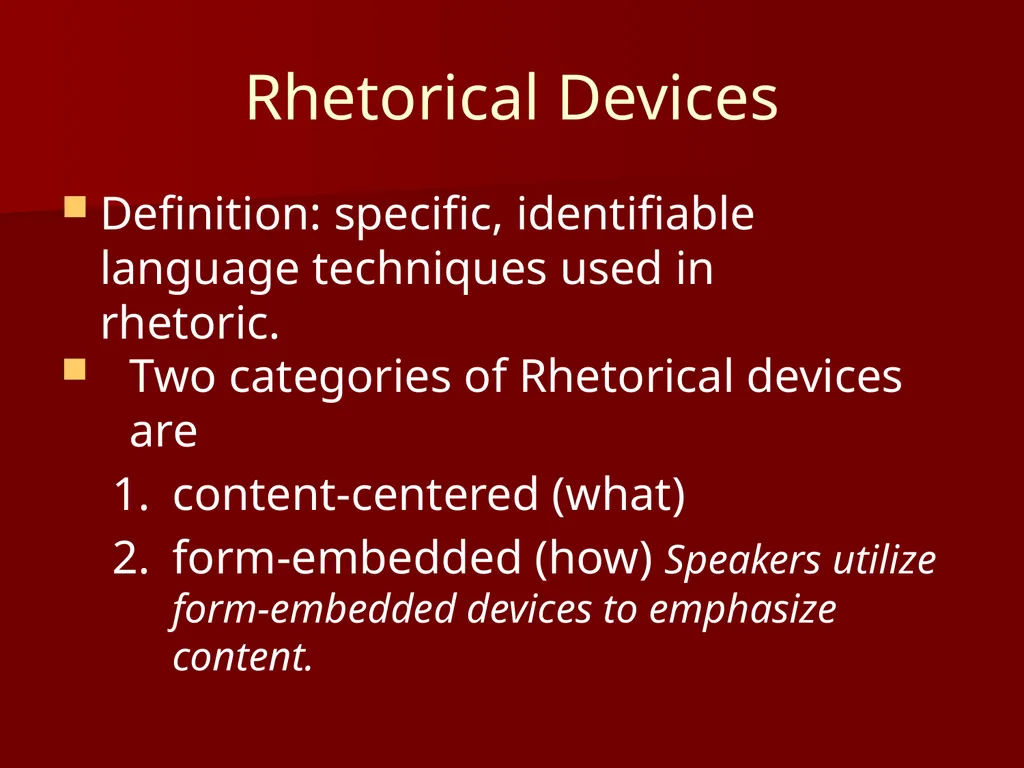 Rhetorical Devices

Definition: specific, identifiable language techniques used in rhetoric.

Two categories of Rhetorical devices are

1. content-centered (what)
2. form-embedded (how) Speakers utilize form-embedded devices to emphasize content.